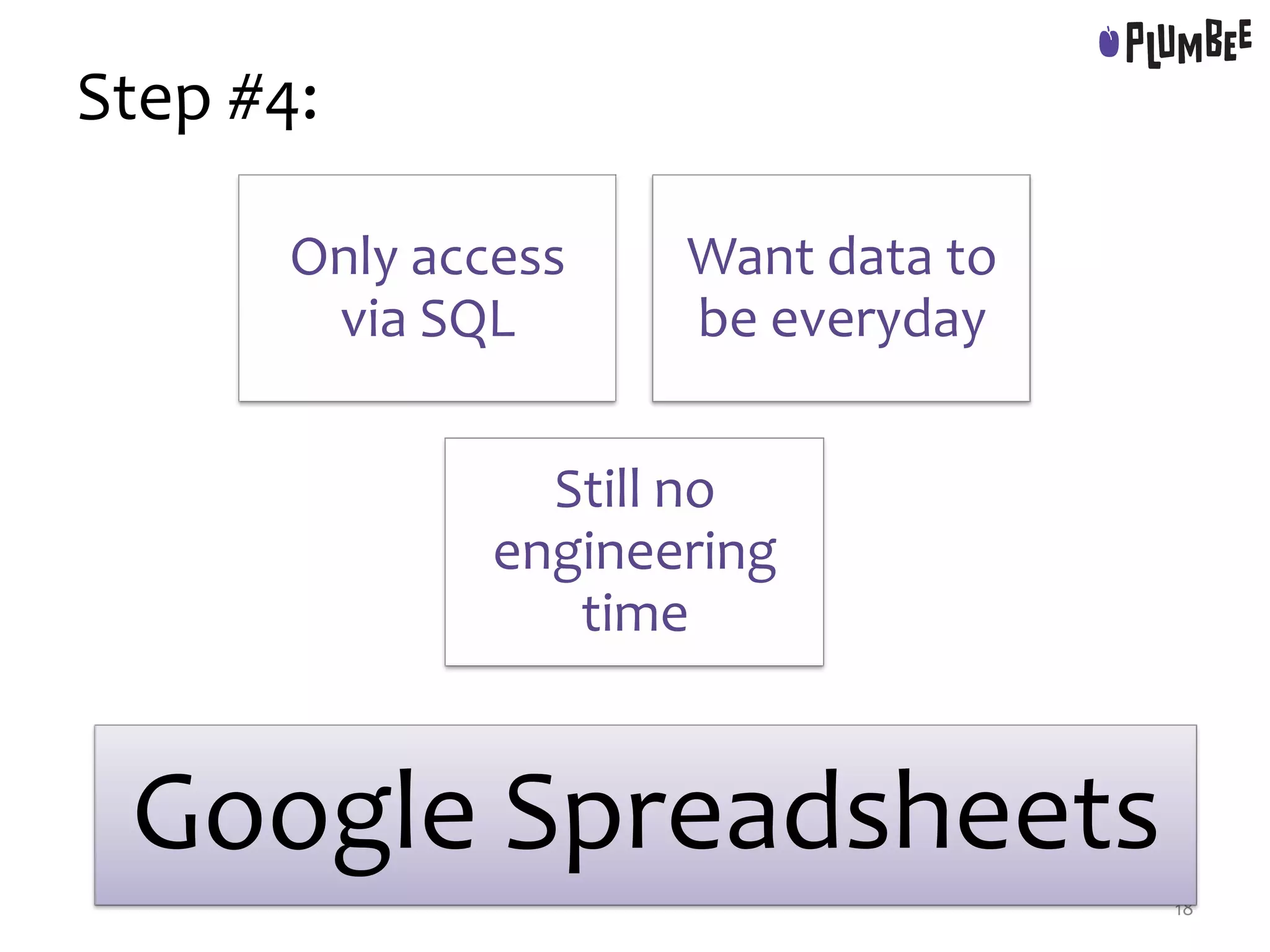 PLUMBEE

Step #4:

Only access via SQL

Want data to be everyday

Still no engineering time

Google Spreadsheets

18